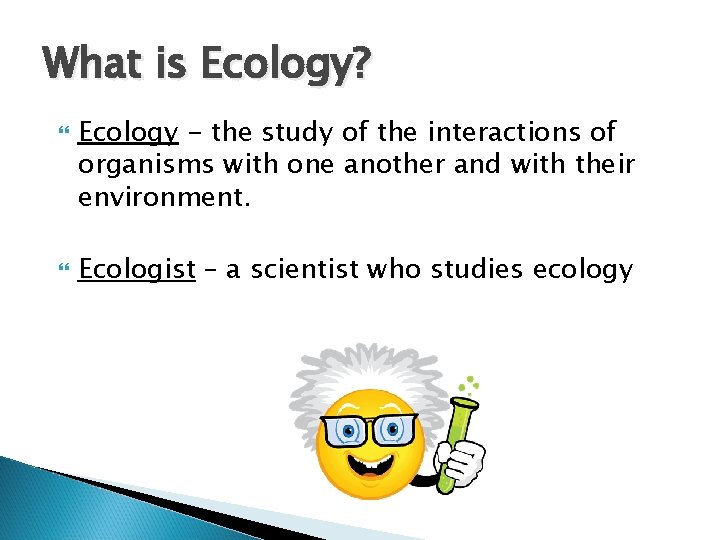 What is Ecology?

Ecology - the study of the interactions of organisms with one another and with their environment.

Ecologist – a scientist who studies ecology